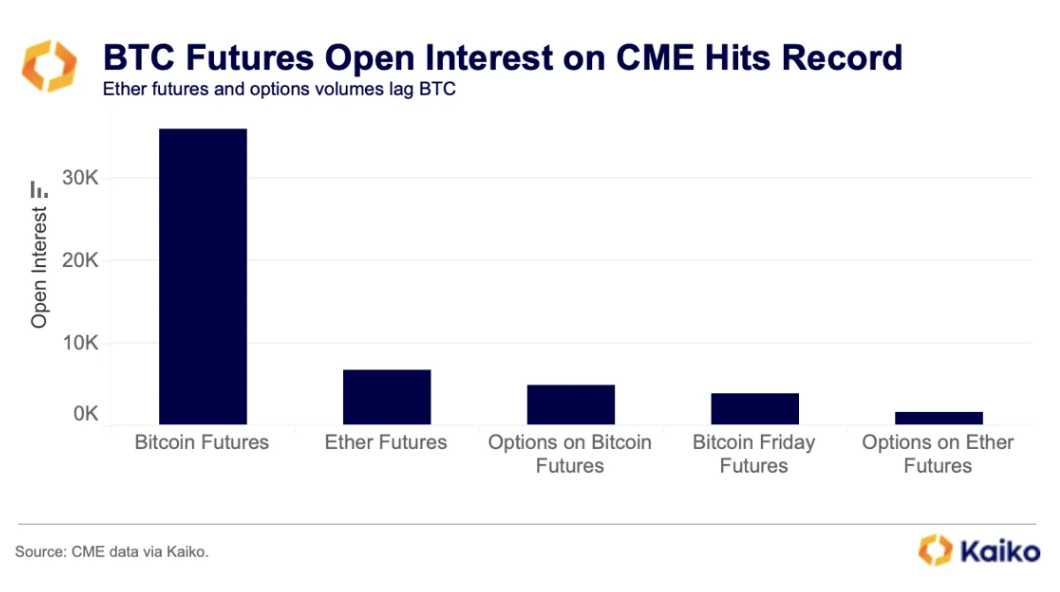 BTC Futures Open Interest on CME Hits Record
Ether futures and options volumes lag BTC

Open Interest

30K
20K
10K
0K

Bitcoin Futures
Ether Futures
Options on Bitcoin Futures
Bitcoin Friday Futures
Options on Ether Futures

Source: CME data via Kaiko.

Kaiko